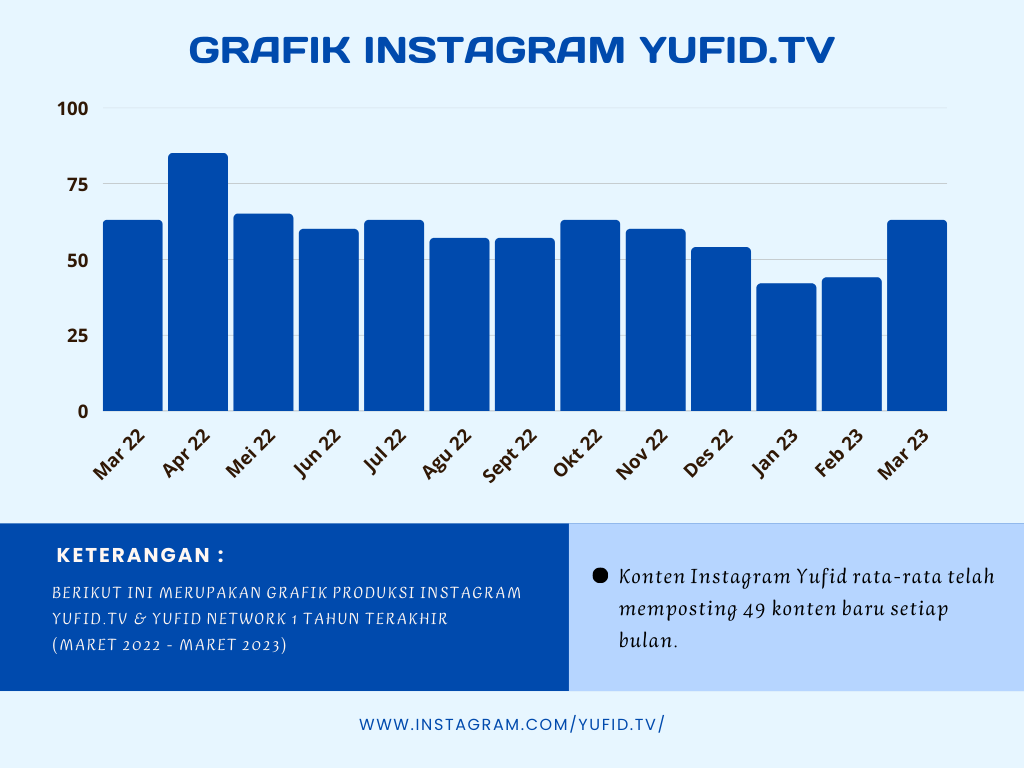 GRAFIK INSTAGRAM YUFID.TV

100
75
50
25
0

Mar 22
Apr 22
Mei 22
Jun 22
Jul 22
Agu 22
Sept 22
Okt 22
Nov 22
Des 22
Jan 23
Feb 23
Mar 23

KETERANGAN :

BERIKUT INI MERUPAKAN GRAFIK PRODUKSI INSTAGRAM YUFID.TV & YUFID NETWORK 1 TAHUN TERAKHIR (MARET 2022 - MARET 2023)

Konten Instagram Yufid rata-rata telah memposting 49 konten baru setiap bulan.

WWW.INSTAGRAM.COM/YUFID.TV/